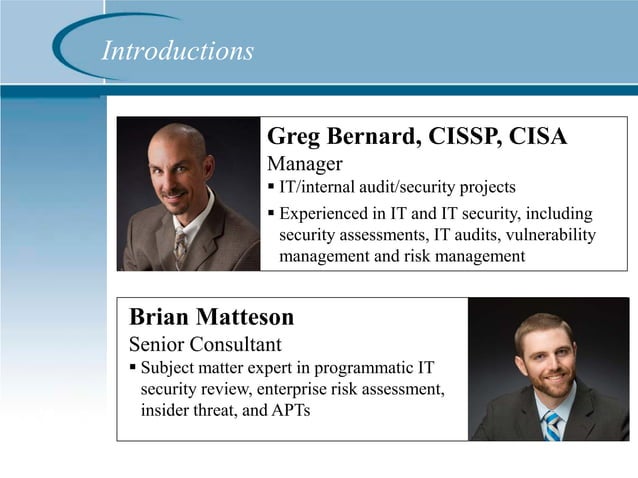 Introductions

Greg Bernard, CISSP, CISA
Manager
▪ IT/internal audit/security projects
▪ Experienced in IT and IT security, including security assessments, IT audits, vulnerability management and risk management

Brian Matteson
Senior Consultant
▪ Subject matter expert in programmatic IT security review, enterprise risk assessment, insider threat, and APTs